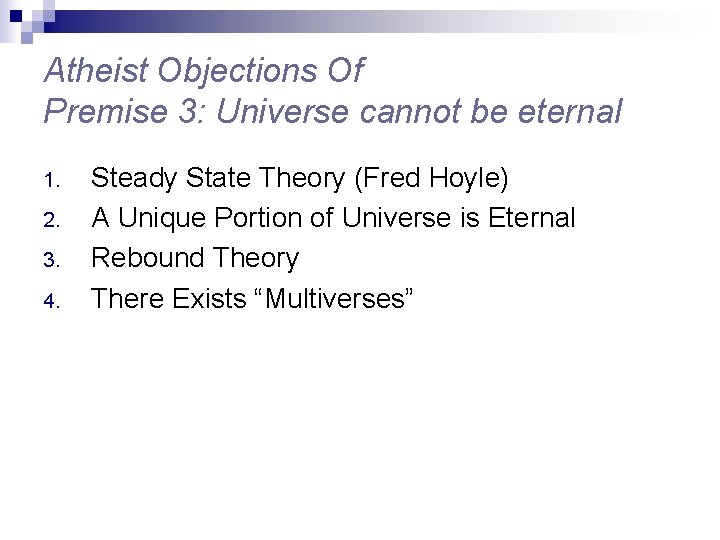 Atheist Objections Of
Premise 3: Universe cannot be eternal

1. Steady State Theory (Fred Hoyle)
2. A Unique Portion of Universe is Eternal
3. Rebound Theory
4. There Exists “Multiverses”